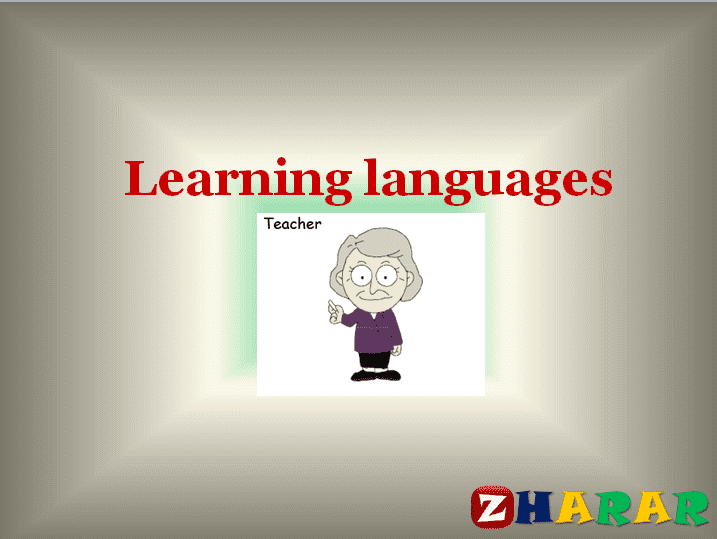 Learning languages

Teacher

ZHARAR